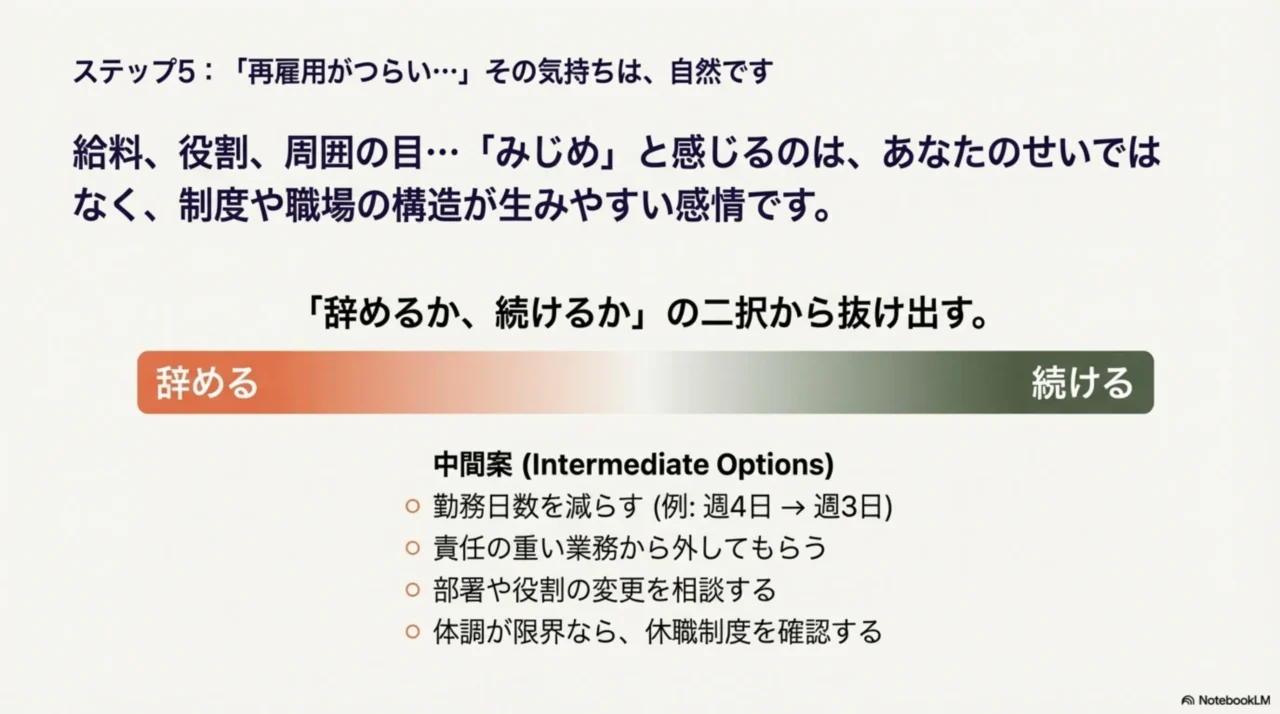 ステップ5：「再雇用がつらい…」その気持ちは、自然です

給料、役割、周囲の目…「みじめ」と感じるのは、あなたのせいではなく、制度や職場の構造が生みやすい感情です。

「辞めるか、続けるか」の二択から抜け出す。

辞める

続ける

中間案 (Intermediate Options)

○ 勤務日数を減らす (例: 週4日 → 週3日)
○ 責任の重い業務から外してもらう
○ 部署や役割の変更を相談する
○ 体調が限界なら、休職制度を確認する

NotebookLM